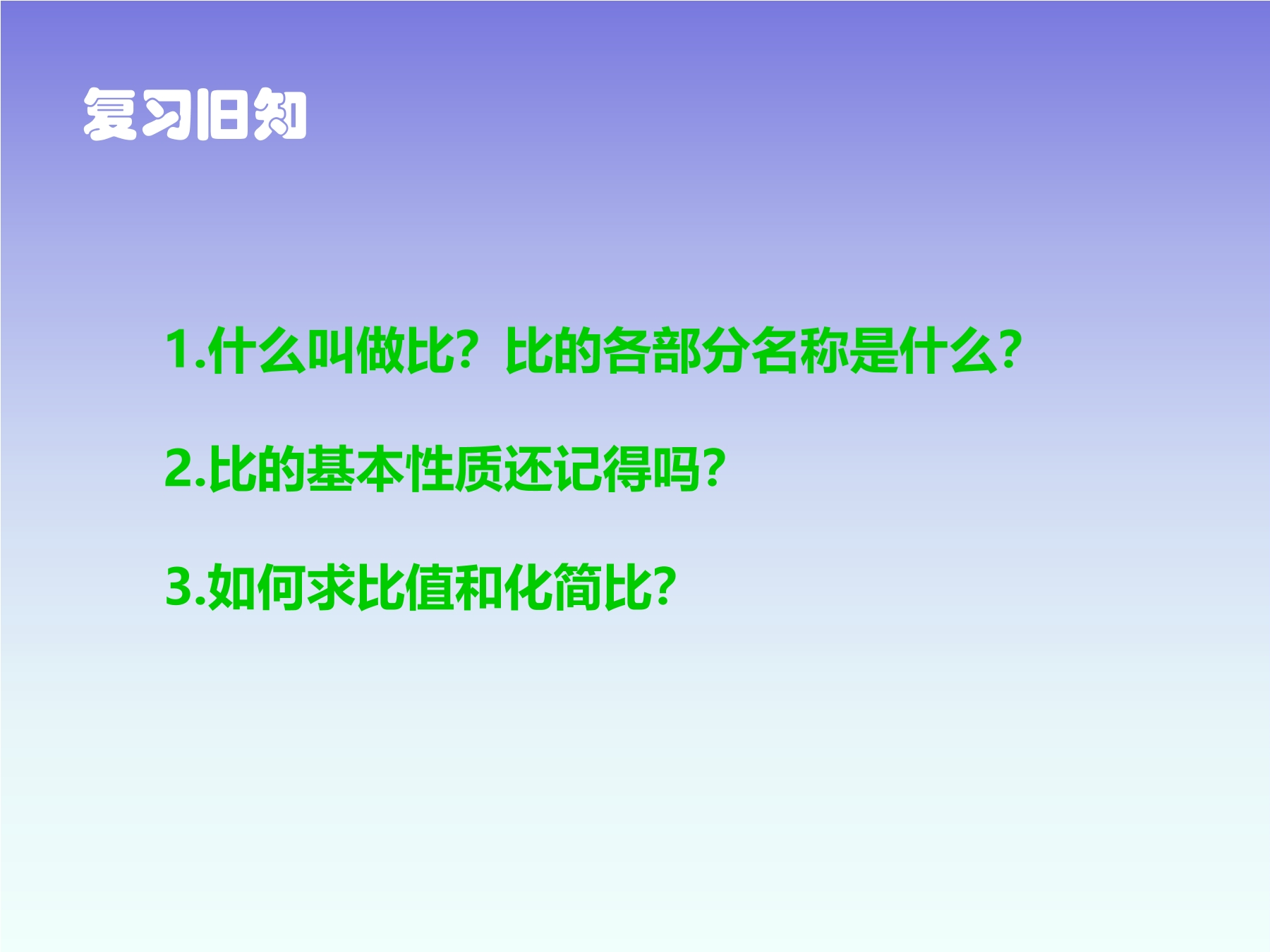 复习旧知

1.什么叫做比？比的各部分名称是什么?

2.比的基本性质还记得吗?

3.如何求比值和化简比?